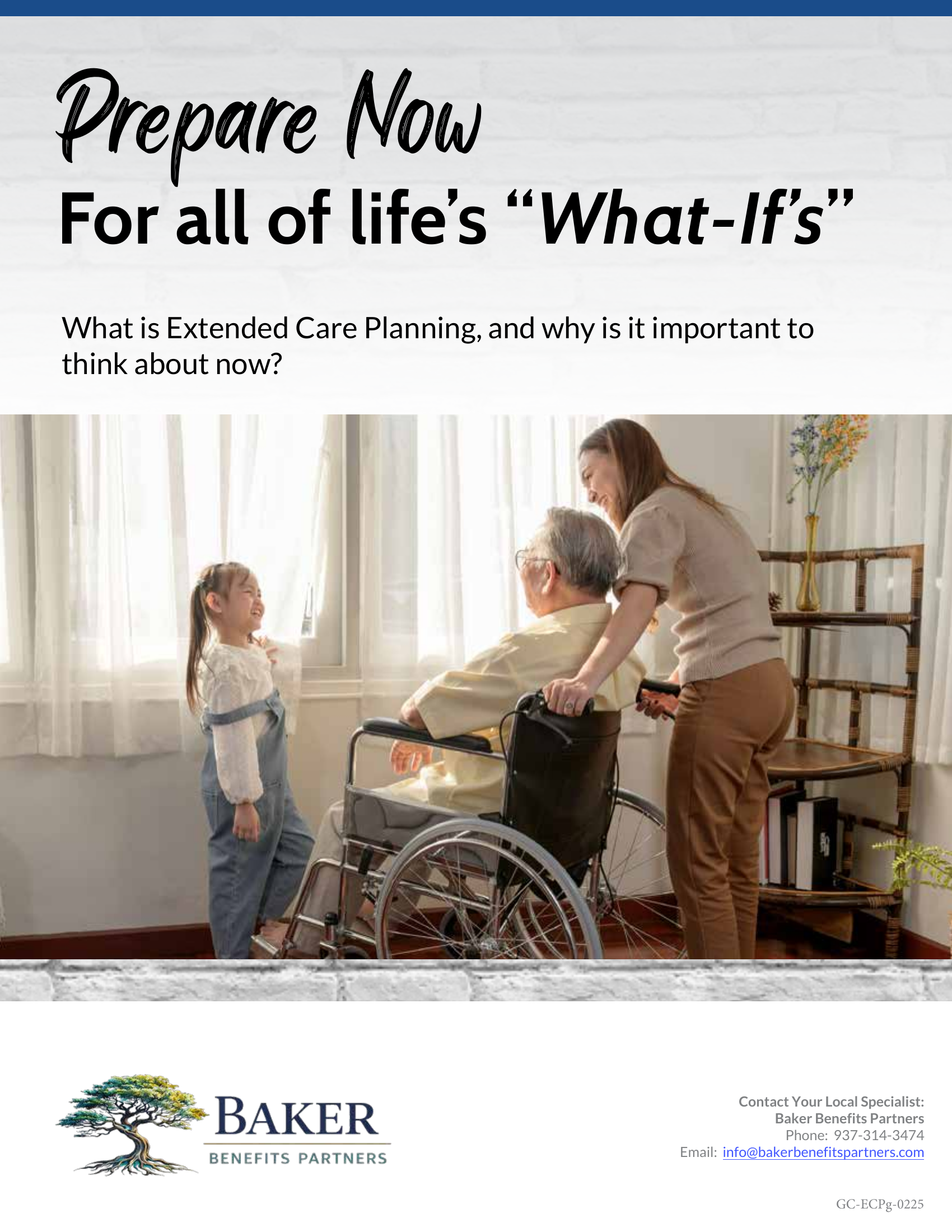 Prepare Now
For all of life's "What-If's"

What is Extended Care Planning, and why is it important to think about now?

BAKER
BENEFITS PARTNERS

Contact Your Local Specialist:
Baker Benefits Partners
Phone: 937-314-3474
Email: info@bakerbenefitspartners.com

GC-ECPg-0225